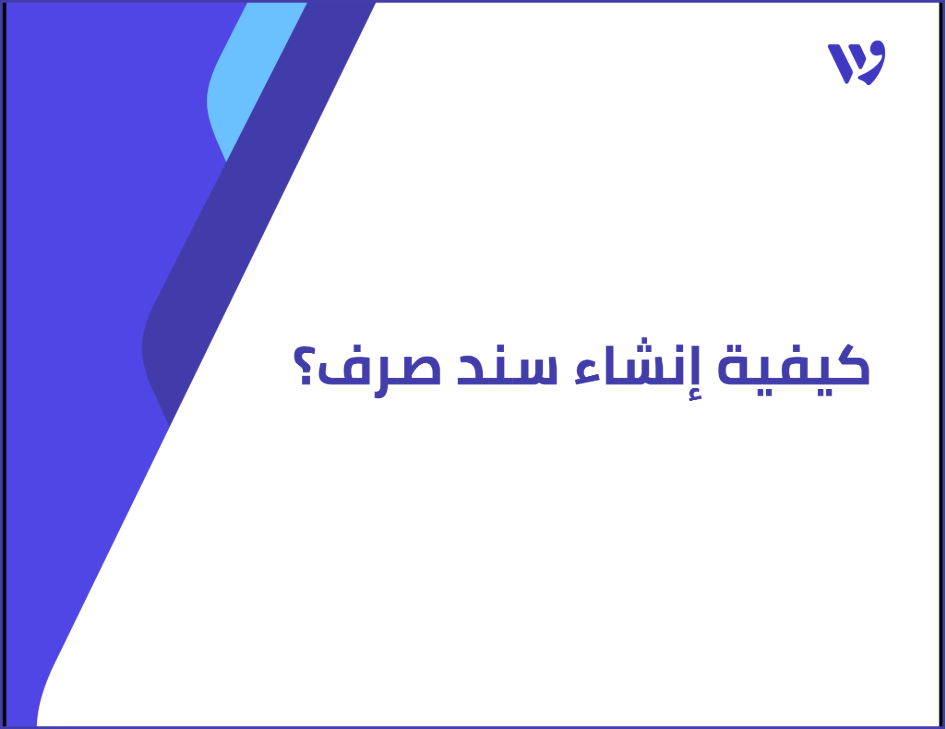 كيفية إنشاء سند صرف؟